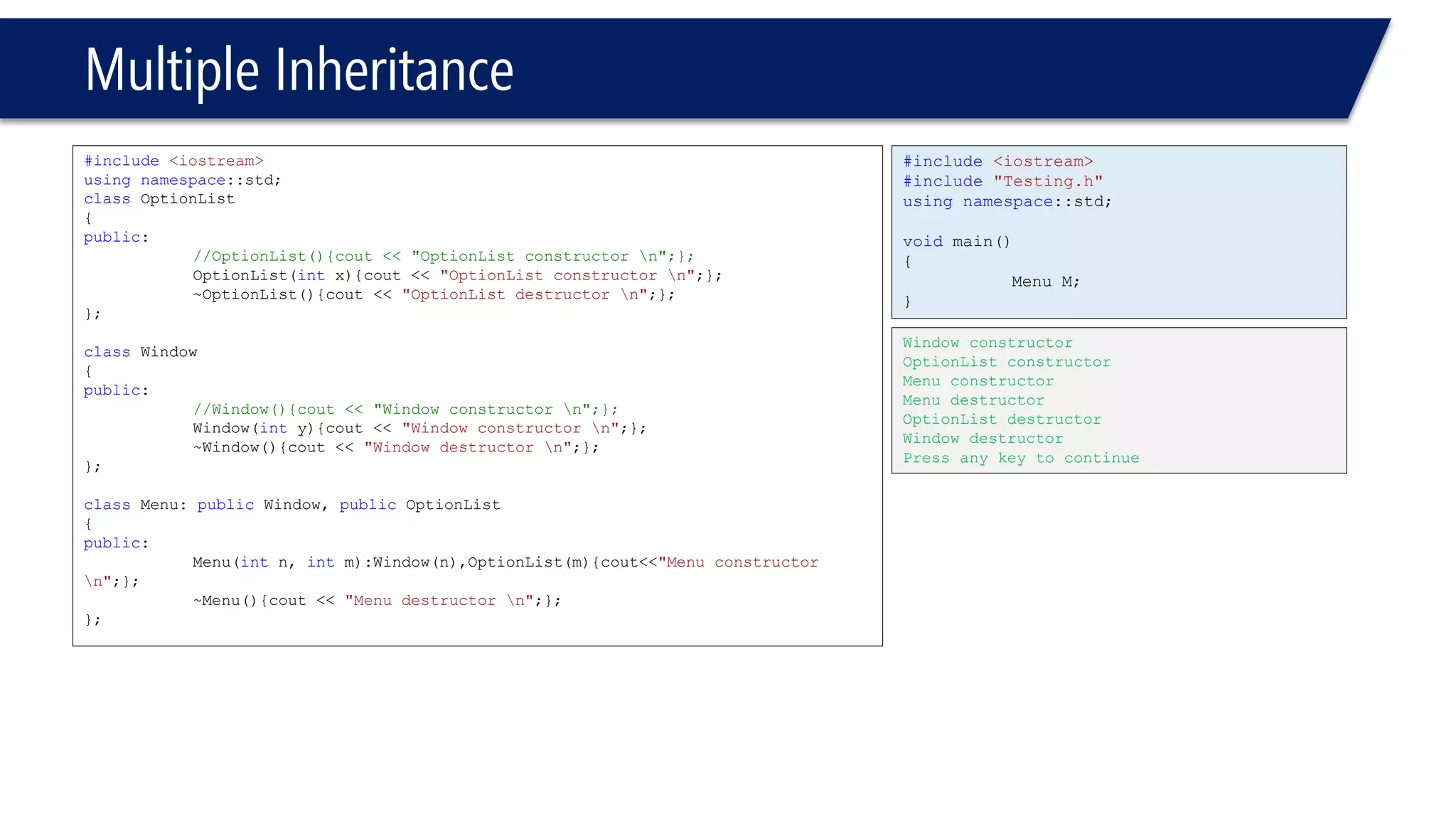 Multiple Inheritance

#include <iostream>
using namespace::std;
class OptionList
{
public:
	//OptionList(){cout << "OptionList constructor \n";};
	OptionList(int x){cout << "OptionList constructor \n";};
	~OptionList(){cout << "OptionList destructor \n";};
};

class Window
{
public:
	//Window(){cout << "Window constructor \n";};
	Window(int y){cout << "Window constructor \n";};
	~Window(){cout << "Window destructor \n";};
};

class Menu: public Window, public OptionList
{
public:
	Menu(int n, int m):Window(n),OptionList(m){cout<<"Menu constructor \n";};
	~Menu(){cout << "Menu destructor \n";};
};

#include <iostream>
#include "Testing.h"
using namespace::std;

void main()
{
	Menu M;
}

Window constructor
OptionList constructor
Menu constructor
Menu destructor
OptionList destructor
Window destructor
Press any key to continue